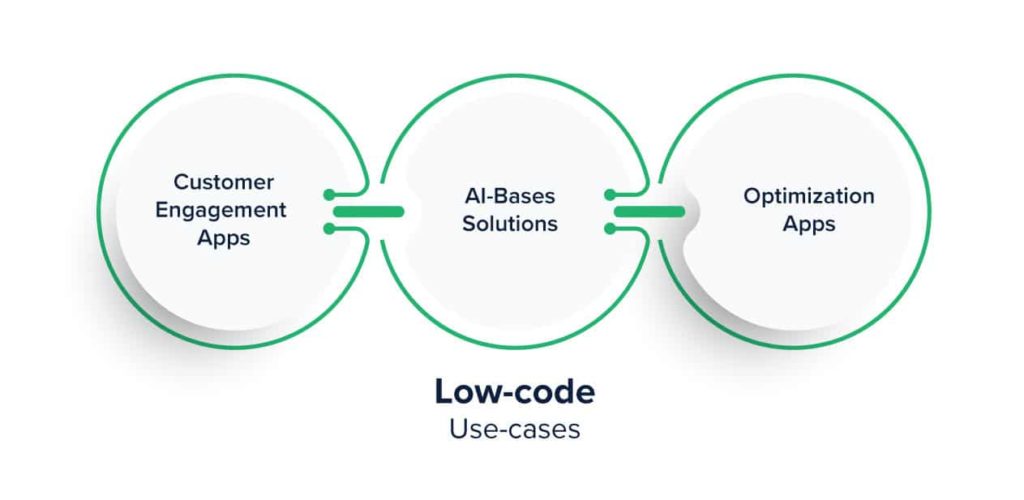 Customer Engagement Apps

AI-Bases Solutions

Optimization Apps

Low-code
Use-cases